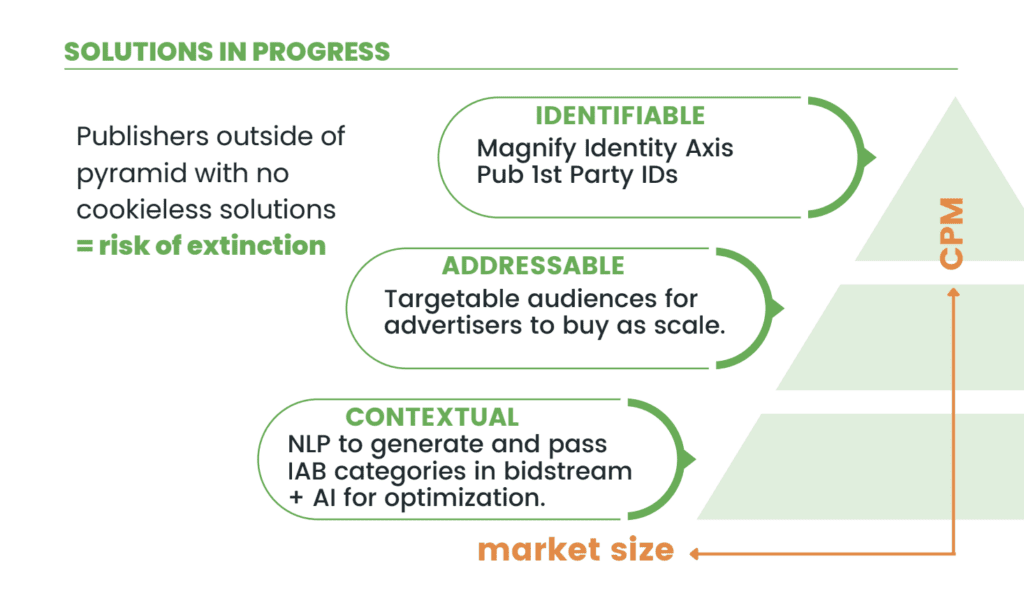 SOLUTIONS IN PROGRESS

Publishers outside of pyramid with no cookieless solutions = risk of extinction

IDENTIFIABLE
Magnify Identity Axis
Pub 1st Party IDs

ADDRESSABLE
Targetable audiences for advertisers to buy as scale.

CONTEXTUAL
NLP to generate and pass IAB categories in bidstream + AI for optimization.

CPM

market size